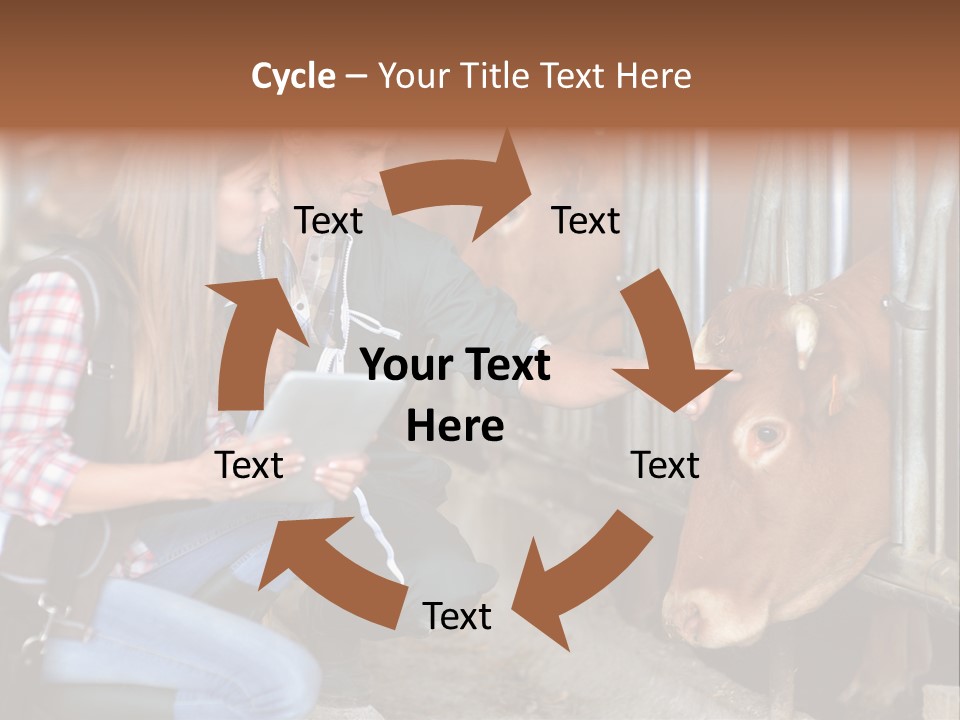 Cycle – Your Title Text Here

Text

Text

Your Text Here

Text

Text

Text